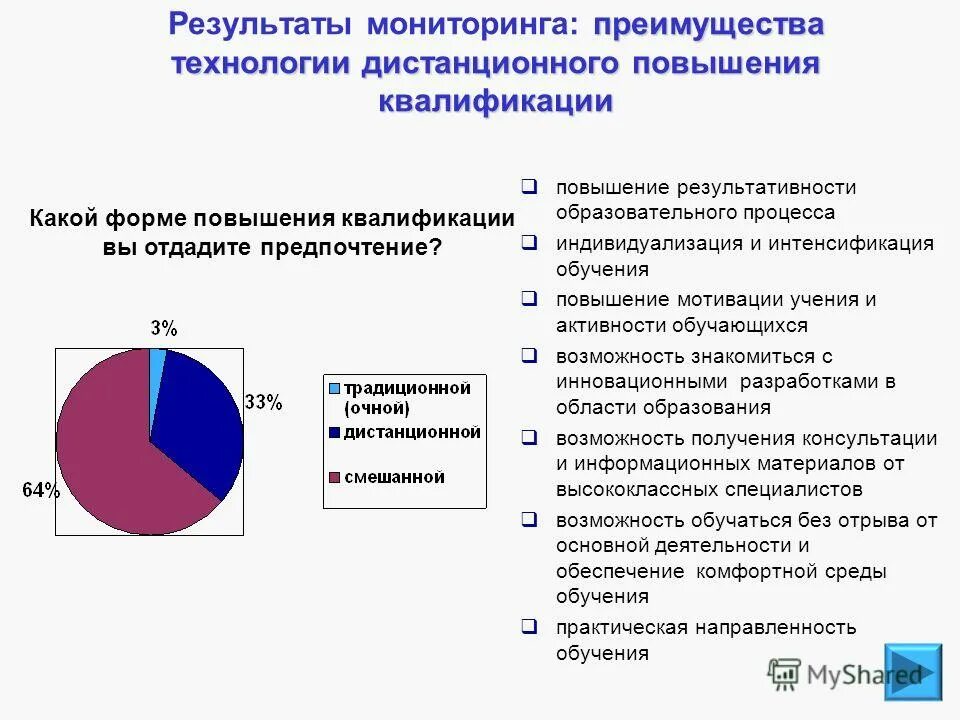 Результаты мониторинга: преимущества технологии дистанционного повышения квалификации

Какой форме повышения квалификации вы отдадите предпочтение?

3%

33%

64%

традиционной (очной)
дистанционной
смешанной

❑ повышение результативности образовательного процесса
❑ индивидуализация и интенсификация обучения
❑ повышение мотивации учения и активности обучающихся
❑ возможность знакомиться с инновационными разработками в области образования
❑ возможность получения консультации и информационных материалов от высококлассных специалистов
❑ возможность обучаться без отрыва от основной деятельности и обеспечение комфортной среды обучения
❑ практическая направленность обучения

MyShared